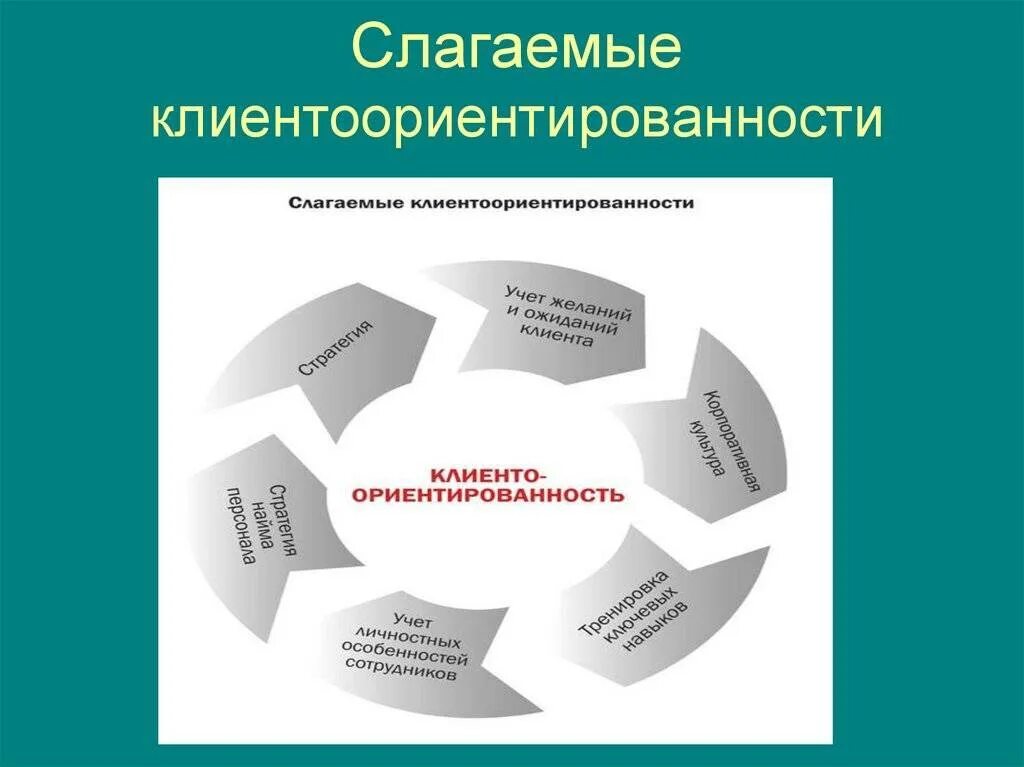 Слагаемые клиентоориентированности

Слагаемые клиентоориентированности

Стратегия

Учет желаний и ожиданий клиента

Корпоративная культура

Тренировка ключевых навыков

Учет личностных особенностей сотрудников

Стратегия найма персонала

КЛИЕНТО-ОРИЕНТИРОВАННОСТЬ